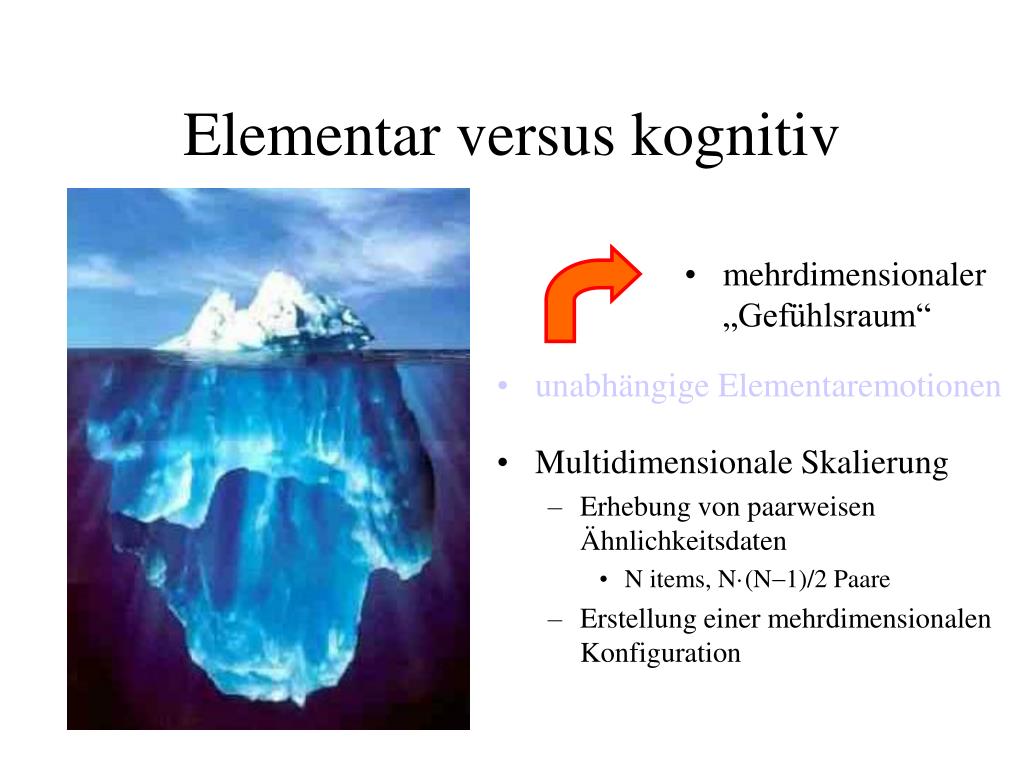 Elementar versus kognitiv

• mehrdimensionaler „Gefühlsraum“

• unabhängige Elementaremotionen

• Multidimensionale Skalierung
– Erhebung von paarweisen Ähnlichkeitsdaten
• N items, $N \cdot (N-1)/2$ Paare
– Erstellung einer mehrdimensionalen Konfiguration